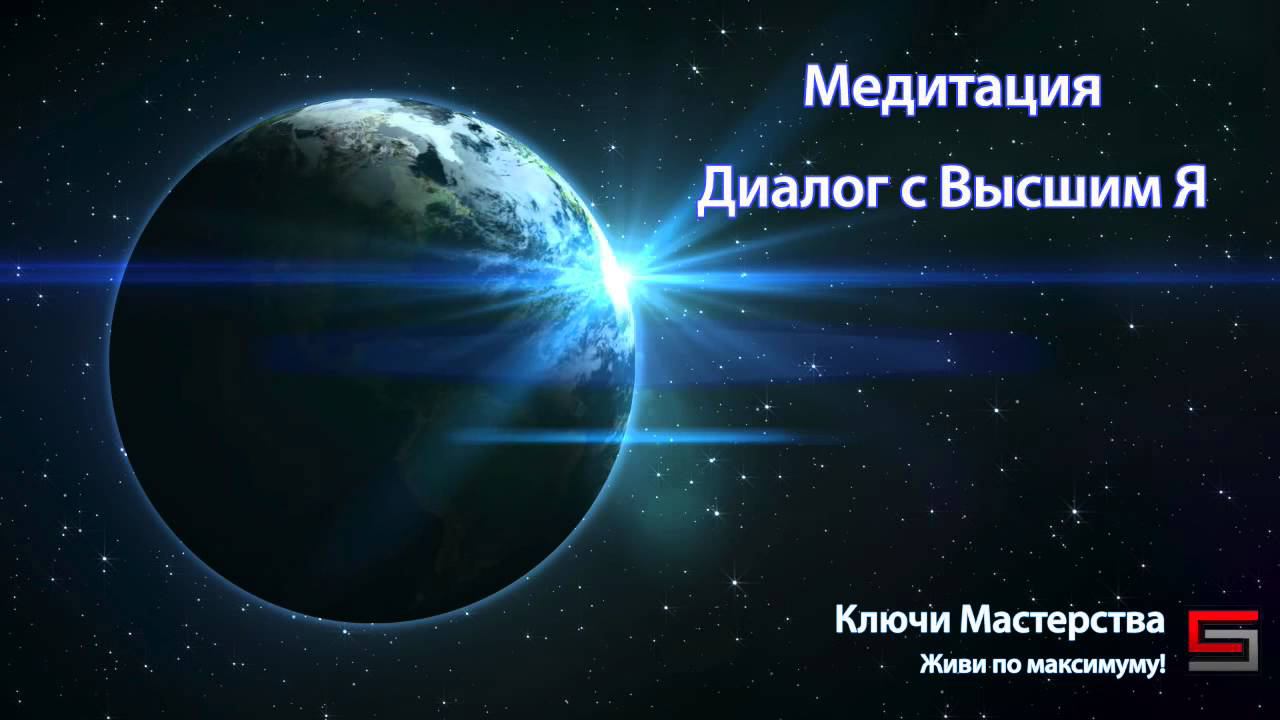 Медитация

Диалог с Высшим Я

Ключи Мастерства

Живи по максимуму!